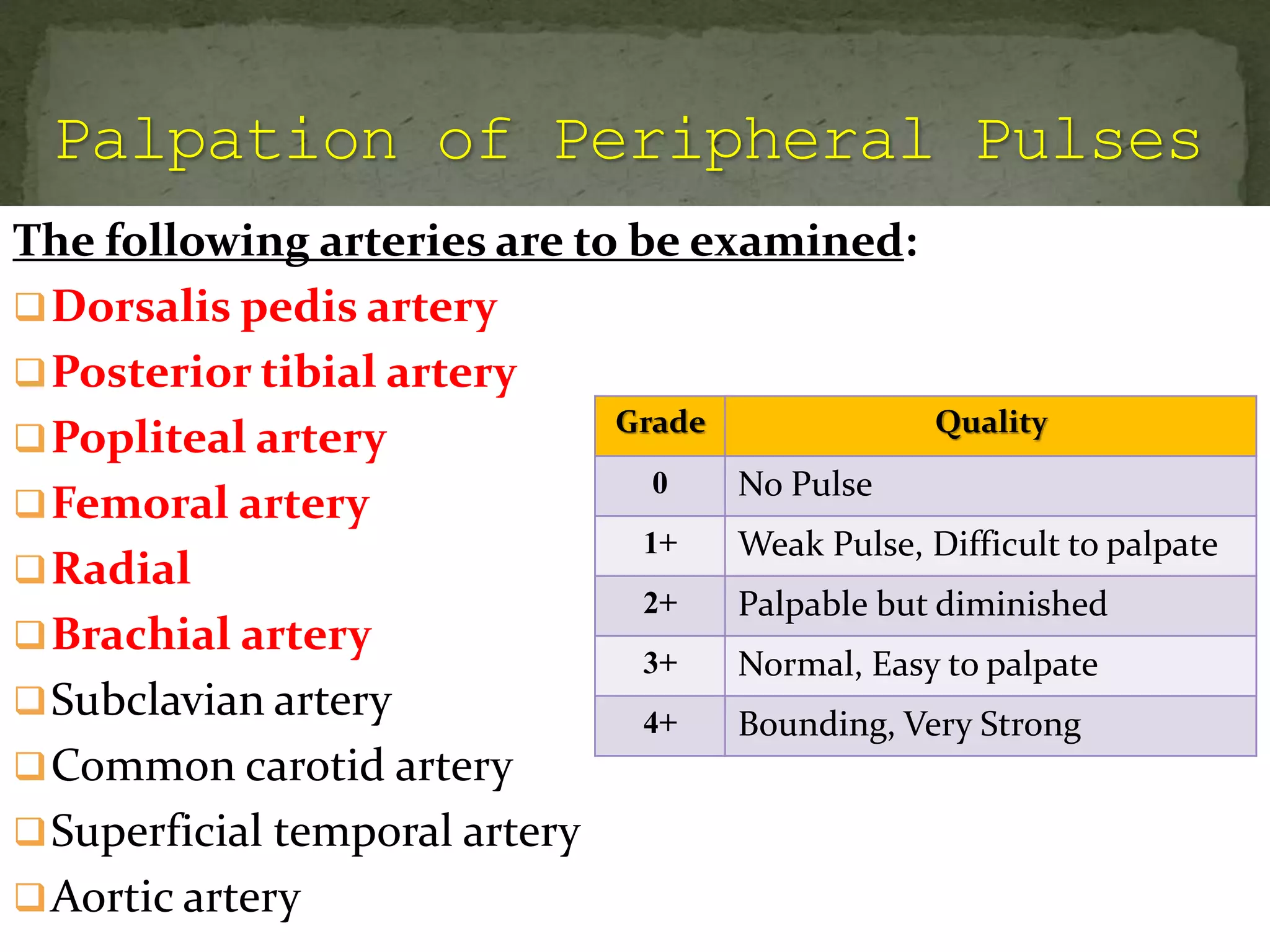 Palpation of Peripheral Pulses

The following arteries are to be examined:

❑ Dorsalis pedis artery
❑ Posterior tibial artery
❑ Popliteal artery
❑ Femoral artery
❑ Radial
❑ Brachial artery
❑ Subclavian artery
❑ Common carotid artery
❑ Superficial temporal artery
❑ Aortic artery

| Grade | Quality |
|---|---|
| 0 | No Pulse |
| 1+ | Weak Pulse, Difficult to palpate |
| 2+ | Palpable but diminished |
| 3+ | Normal, Easy to palpate |
| 4+ | Bounding, Very Strong |